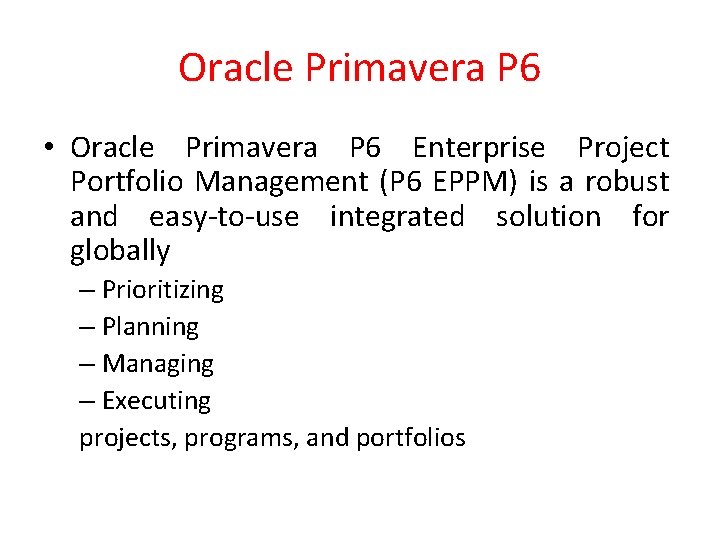 Oracle Primavera P6

• Oracle Primavera P6 Enterprise Project Portfolio Management (P6 EPPM) is a robust and easy-to-use integrated solution for globally

– Prioritizing
– Planning
– Managing
– Executing

projects, programs, and portfolios